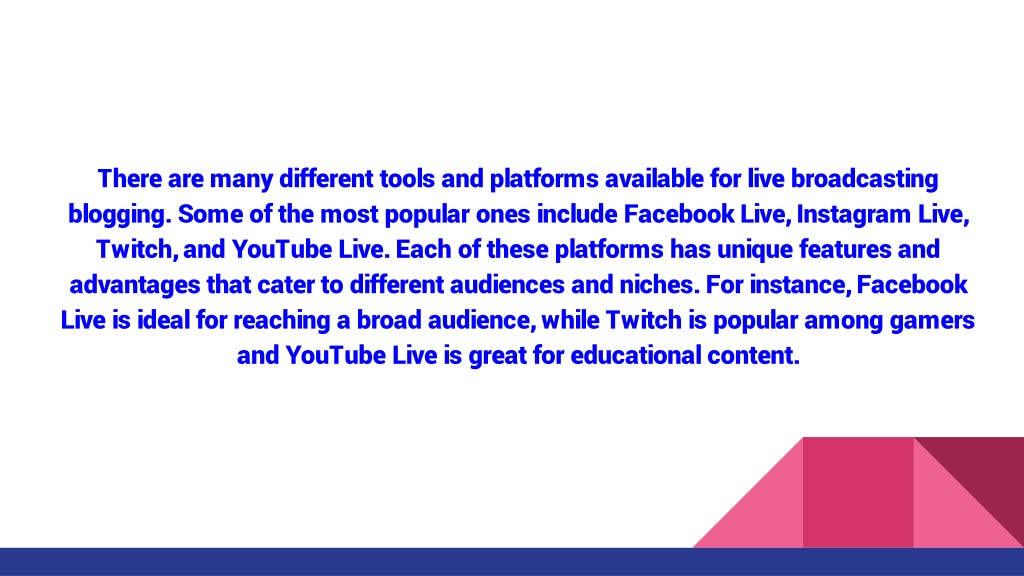 There are many different tools and platforms available for live broadcasting blogging. Some of the most popular ones include Facebook Live, Instagram Live, Twitch, and YouTube Live. Each of these platforms has unique features and advantages that cater to different audiences and niches. For instance, Facebook Live is ideal for reaching a broad audience, while Twitch is popular among gamers and YouTube Live is great for educational content.